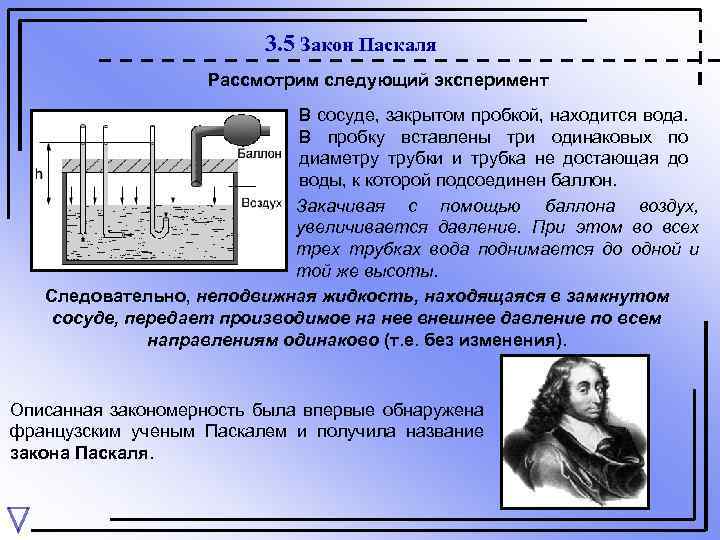 3.5 Закон Паскаля

Рассмотрим следующий эксперимент

h

Баллон

Воздух

В сосуде, закрытом пробкой, находится вода. В пробку вставлены три одинаковых по диаметру трубки и трубка не достающая до воды, к которой подсоединен баллон.

Закачивая с помощью баллона воздух, увеличивается давление. При этом во всех трех трубках вода поднимается до одной и той же высоты.

Следовательно, неподвижная жидкость, находящаяся в замкнутом сосуде, передает производимое на нее внешнее давление по всем направлениям одинаково (т.е. без изменения).

Описанная закономерность была впервые обнаружена французским ученым Паскалем и получила название закона Паскаля.